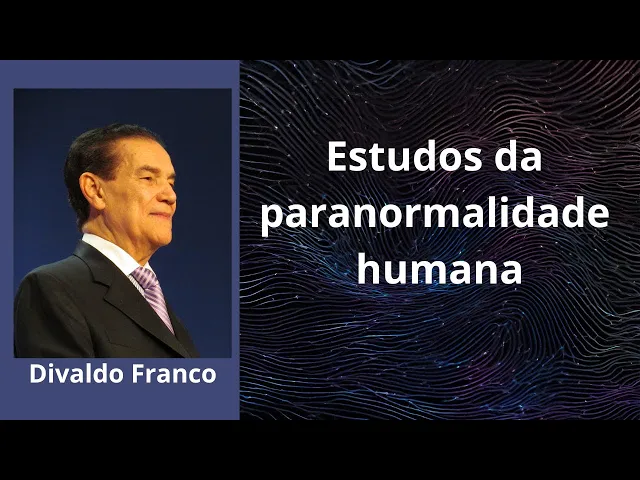 Divaldo Franco

Estudos da paranormalidade humana